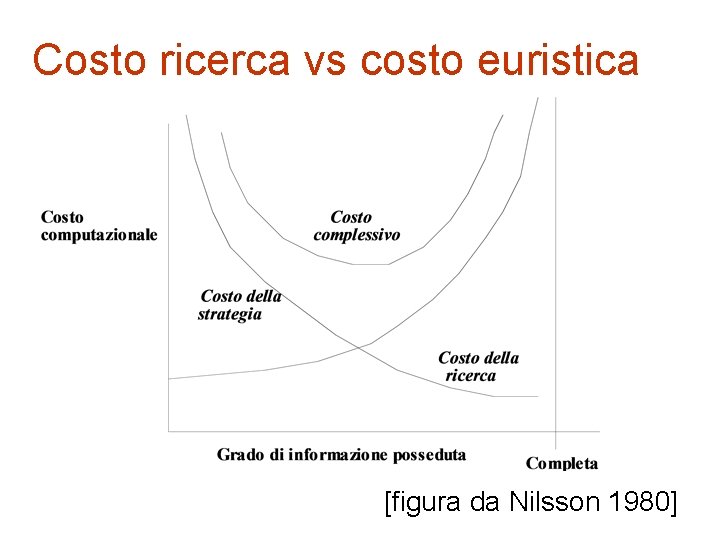 Costo ricerca vs costo euristica

Costo computazionale

Costo complessivo

Costo della strategia

Costo della ricerca

Grado di informazione posseduta

Completa

[figura da Nilsson 1980]